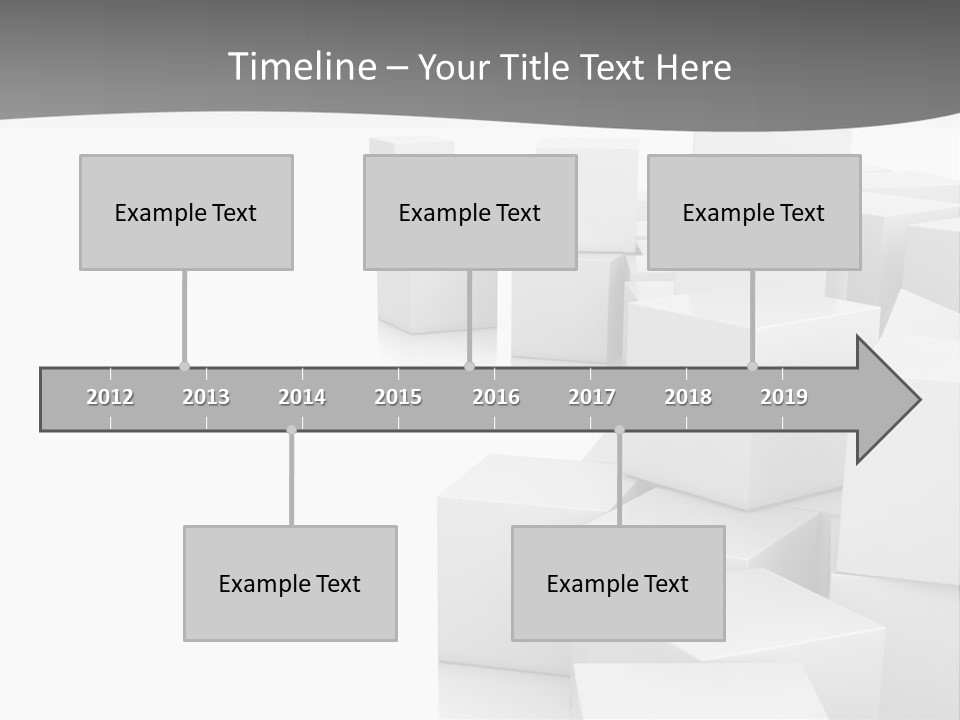 Timeline – Your Title Text Here

Example Text

Example Text

Example Text

2012 2013 2014 2015 2016 2017 2018 2019

Example Text

Example Text